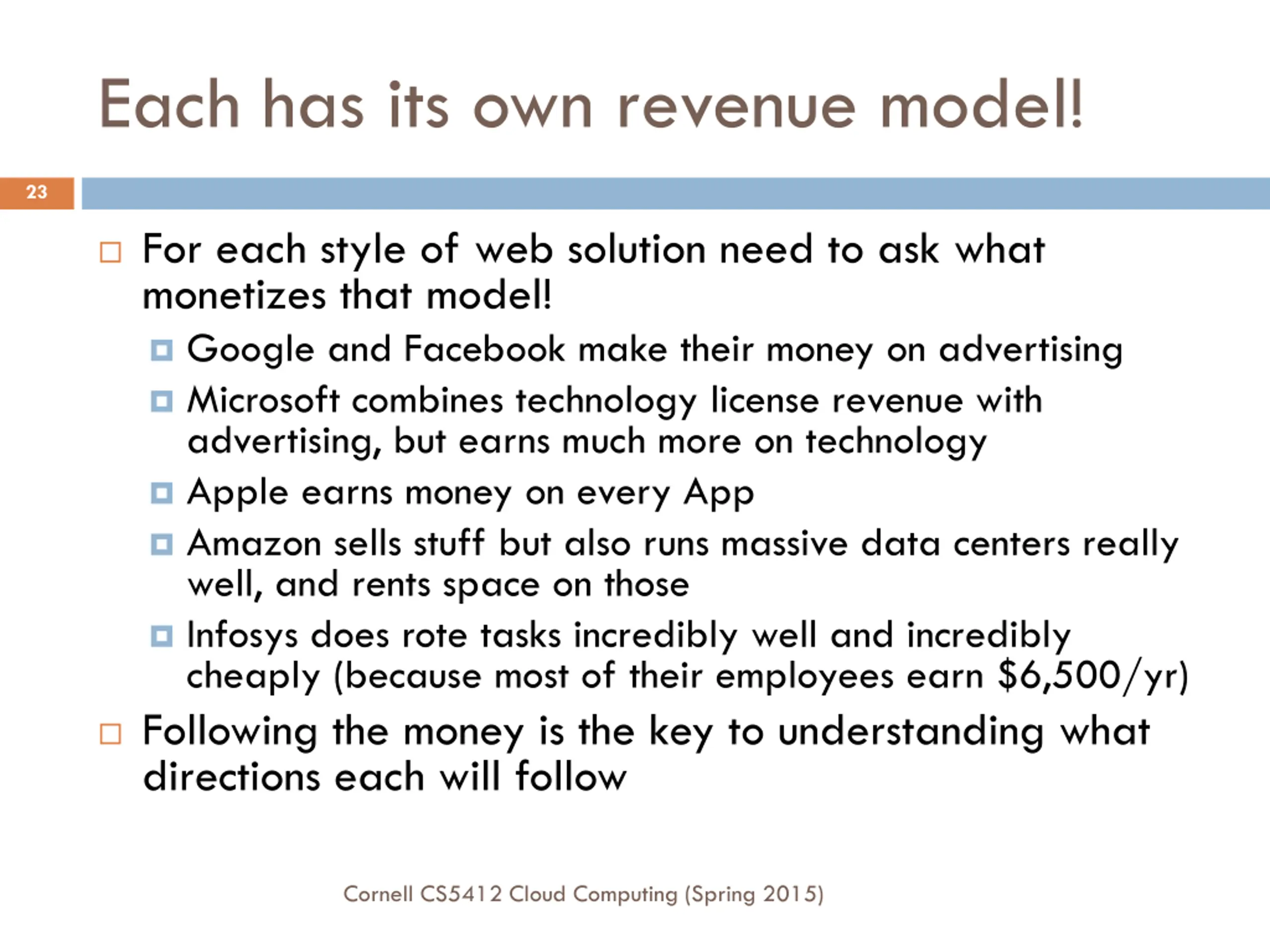 Each has its own revenue model!

23

For each style of web solution need to ask what monetizes that model!

Google and Facebook make their money on advertising

Microsoft combines technology license revenue with advertising, but earns much more on technology

Apple earns money on every App

Amazon sells stuff but also runs massive data centers really well, and rents space on those

Infosys does rote tasks incredibly well and incredibly cheaply (because most of their employees earn \$6,500/yr)

Following the money is the key to understanding what directions each will follow

Cornell CS5412 Cloud Computing (Spring 2015)